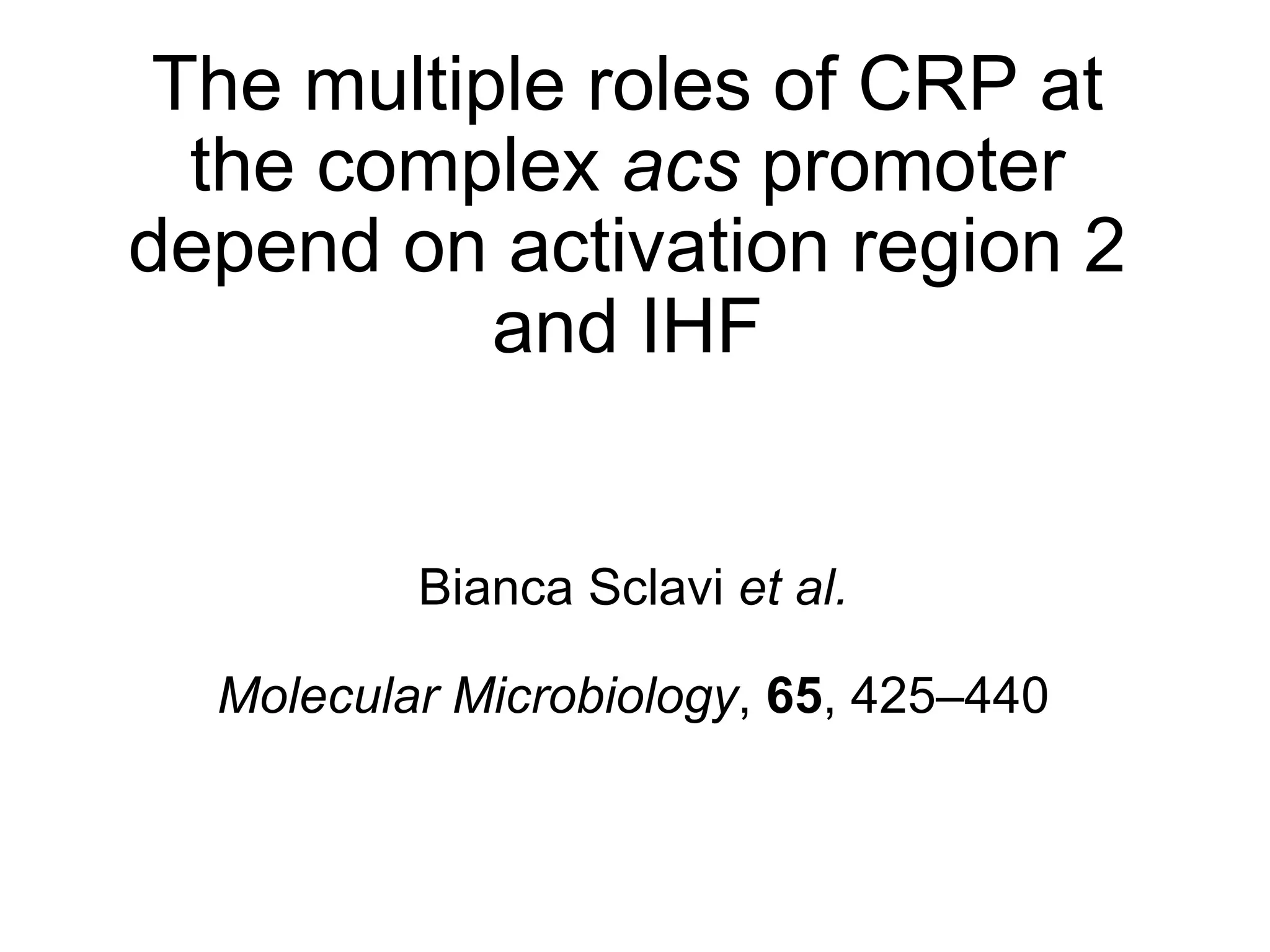 The multiple roles of CRP at the complex acs promoter depend on activation region 2 and IHF

Bianca Sclavi et al.

Molecular Microbiology, 65, 425–440